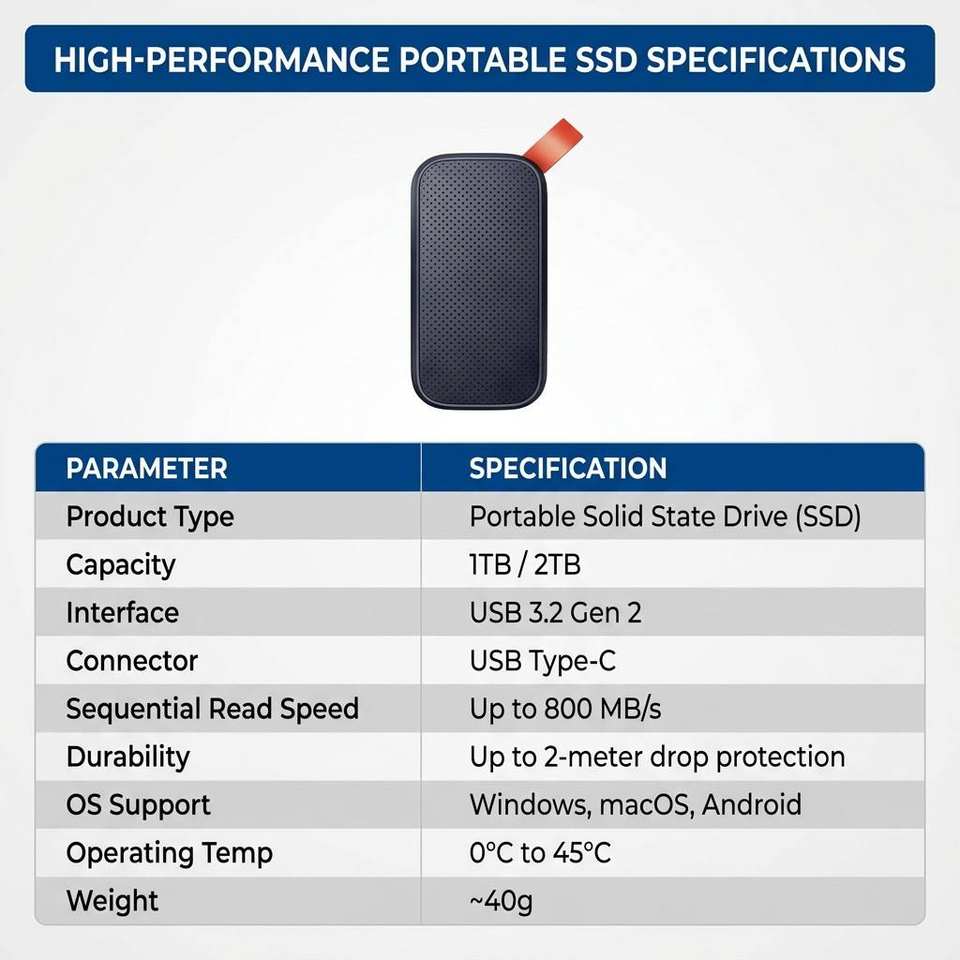 HIGH-PERFORMANCE PORTABLE SSD SPECIFICATIONS

| PARAMETER | SPECIFICATION |
|---|---|
| Product Type | Portable Solid State Drive (SSD) |
| Capacity | 1TB / 2TB |
| Interface | USB 3.2 Gen 2 |
| Connector | USB Type-C |
| Sequential Read Speed | Up to 800 MB/s |
| Durability | Up to 2-meter drop protection |
| OS Support | Windows, macOS, Android |
| Operating Temp | 0°C to 45°C |
| Weight | ~40g |